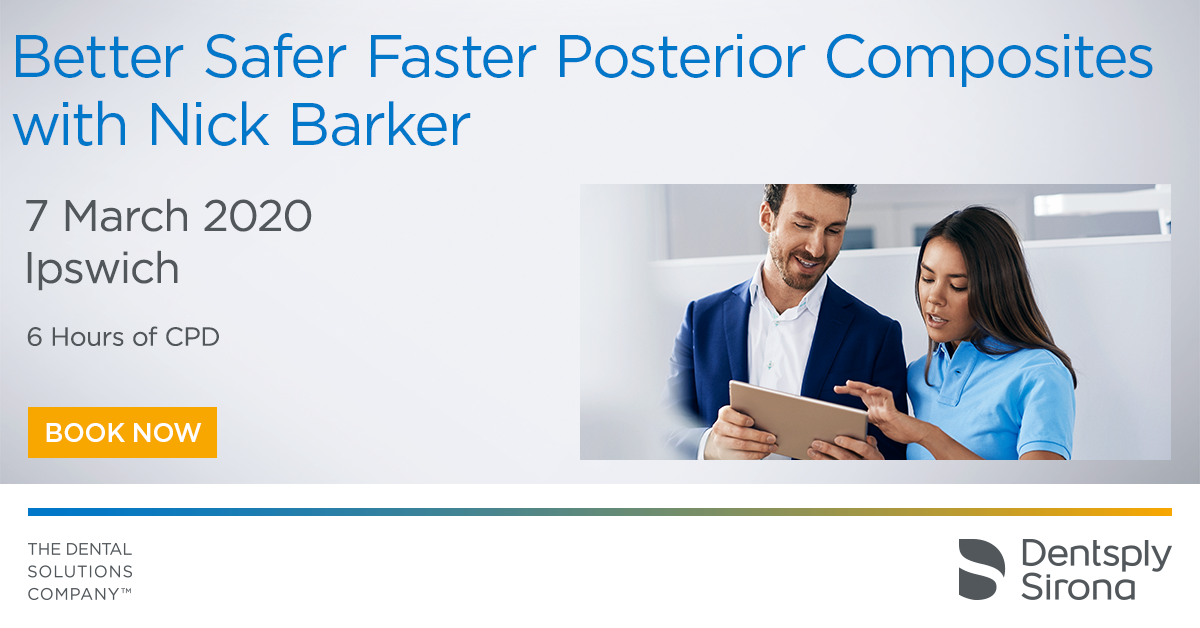 Better Safer Faster Posterior Composites with Nick Barker

7 March 2020
Ipswich

6 Hours of CPD

BOOK NOW

THE DENTAL SOLUTIONS COMPANY™

Dentsply Sirona